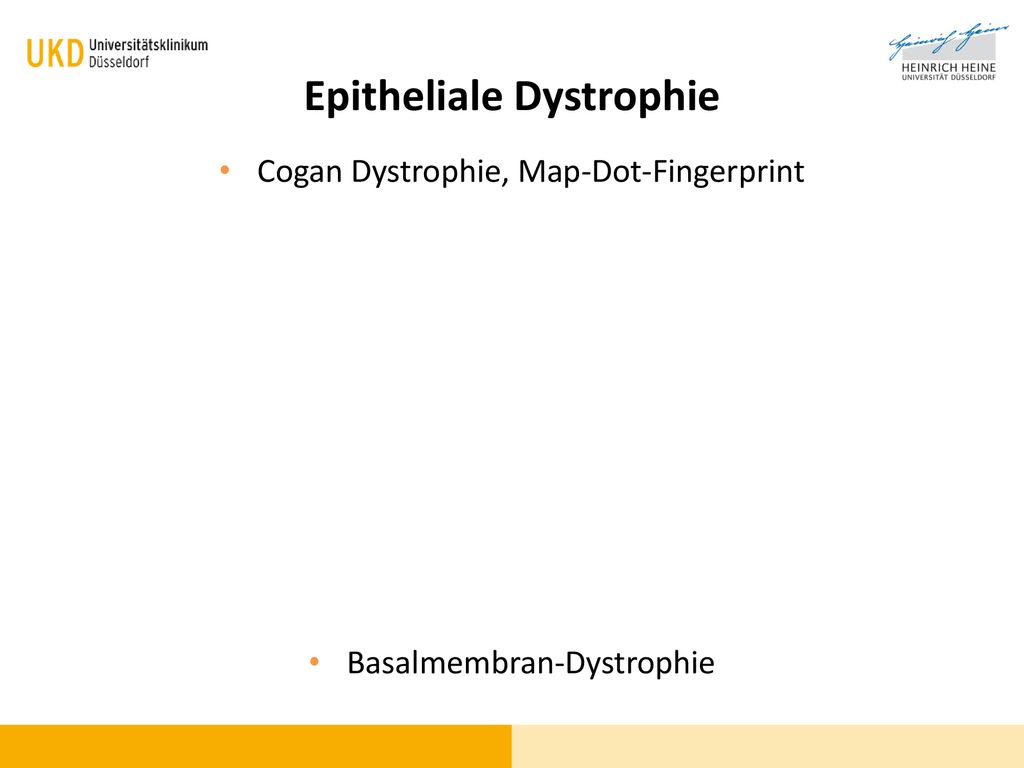 UKD Universitätsklinikum Düsseldorf

Heinrich Heine
HEINRICH HEINE
UNIVERSITÄT DÜSSELDORF

Epitheliale Dystrophie

• Cogan Dystrophie, Map-Dot-Fingerprint

• Basalmembran-Dystrophie